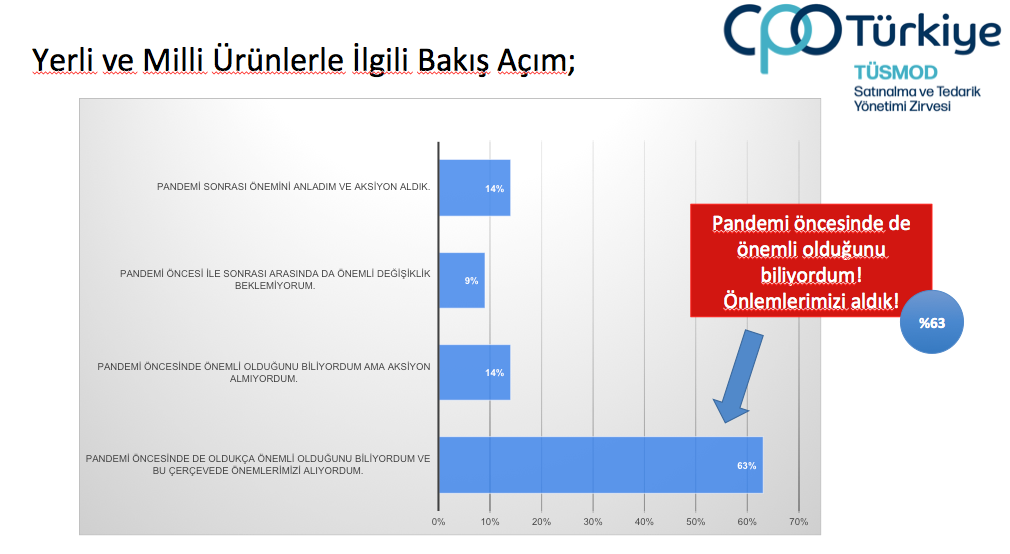 Yerli ve Milli Ürünlerle İlgili Bakış Açım;

CPO Türkiye
TÜSMOD
Satınalma ve Tedarik Yönetimi Zirvesi

PANDEMİ SONRASI ÖNEMİNİ ANLADIM VE AKSİYON ALDIK.
14%

PANDEMİ ÖNCESİ İLE SONRASI ARASINDA DA ÖNEMLİ DEĞİŞİKLİK BEKLEMİYORUM.
9%

PANDEMİ ÖNCESİNDE ÖNEMLİ OLDUĞUNU BİLİYORDUM AMA AKSİYON ALMIYORDUM.
14%

PANDEMİ ÖNCESİNDE DE OLDUKÇA ÖNEMLİ OLDUĞUNU BİLİYORDUM VE BU ÇERÇEVEDE ÖNEMLERİMİZİ ALIYORDUM.
63%

0% 10% 20% 30% 40% 50% 60% 70%

Pandemi öncesinde de önemli olduğunu biliyordum! Önlemlerimizi aldık!

%63